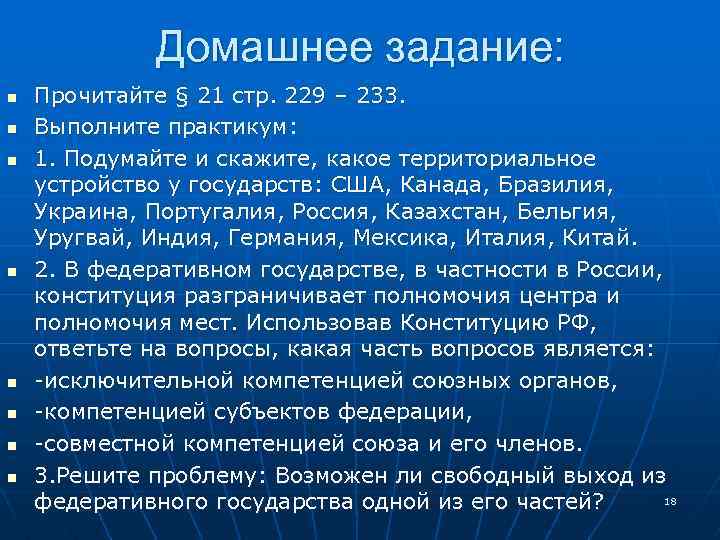 Домашнее задание:

Прочитайте § 21 стр. 229 – 233.

Выполните практикум:

1. Подумайте и скажите, какое территориальное устройство у государств: США, Канада, Бразилия, Украина, Португалия, Россия, Казахстан, Бельгия, Уругвай, Индия, Германия, Мексика, Италия, Китай.

2. В федеративном государстве, в частности в России, конституция разграничивает полномочия центра и полномочия мест. Использовав Конституцию РФ, ответьте на вопросы, какая часть вопросов является:

-исключительной компетенцией союзных органов,

-компетенцией субъектов федерации,

-совместной компетенцией союза и его членов.

3.Решите проблему: Возможен ли свободный выход из федеративного государства одной из его частей?

18